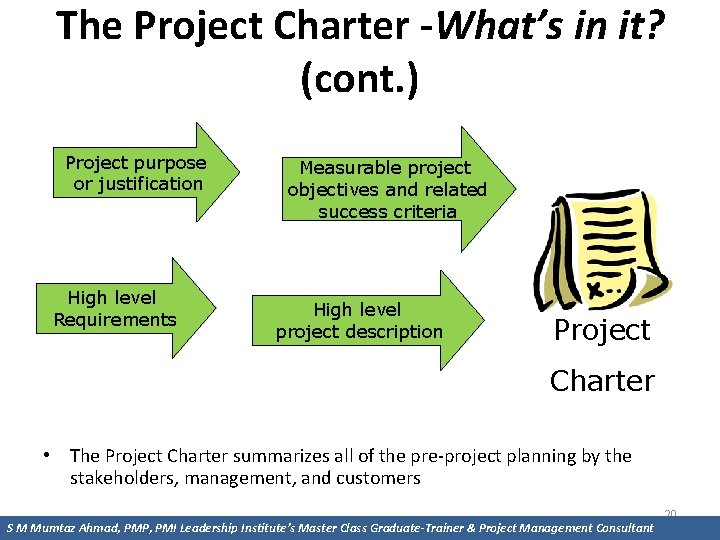 The Project Charter -What's in it? (cont.)

Project purpose or justification

Measurable project objectives and related success criteria

High level Requirements

High level project description

Project Charter

• The Project Charter summarizes all of the pre-project planning by the stakeholders, management, and customers

20

S M Mumtaz Ahmad, PMP, PMI Leadership Institute's Master Class Graduate-Trainer & Project Management Consultant